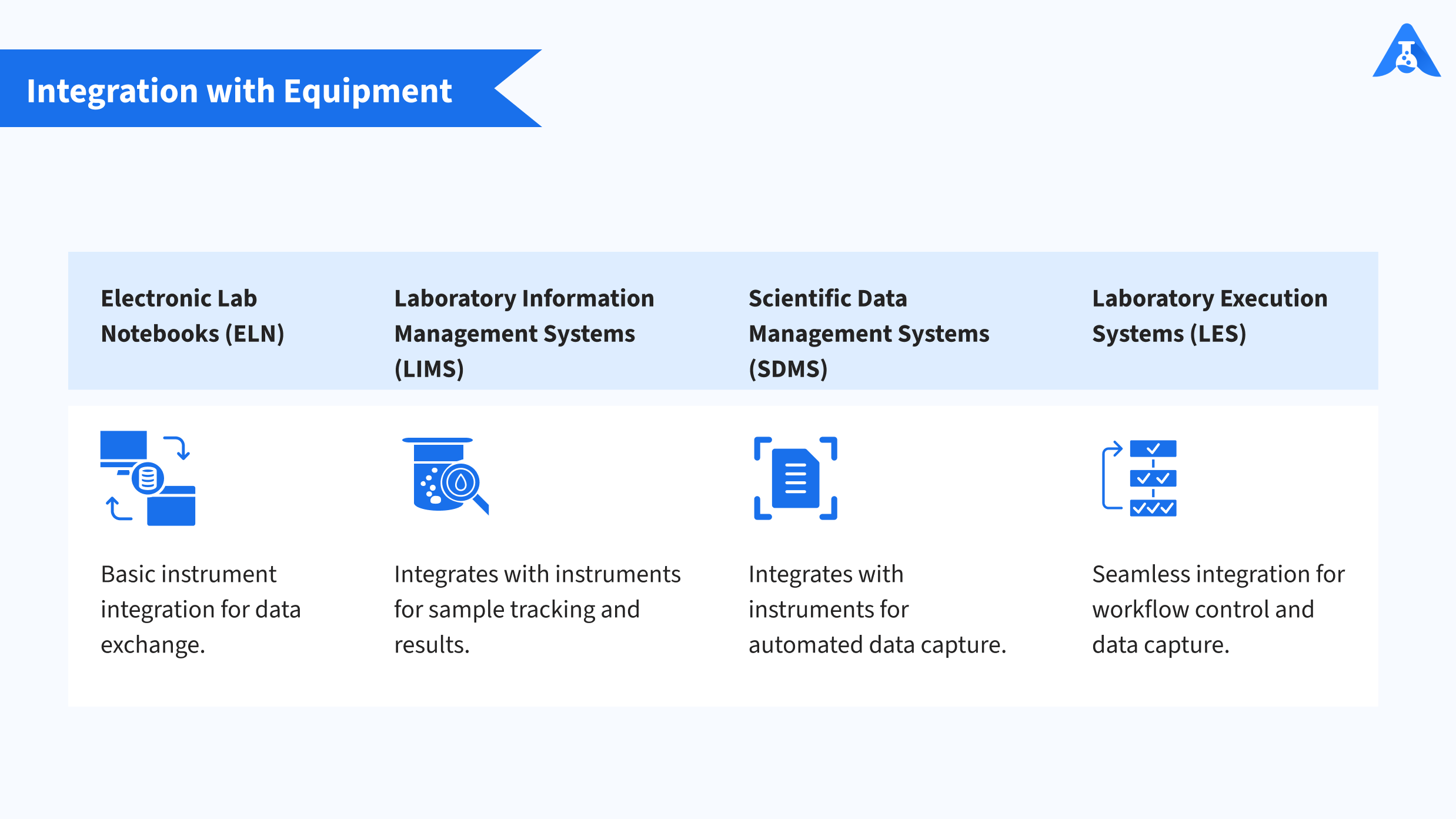 Integration with Equipment

| Electronic Lab Notebooks (ELN) | Laboratory Information Management Systems (LIMS) | Scientific Data Management Systems (SDMS) | Laboratory Execution Systems (LES) |
|---|---|---|---|
| Basic instrument integration for data exchange. | Integrates with instruments for sample tracking and results. | Integrates with instruments for automated data capture. | Seamless integration for workflow control and data capture. |